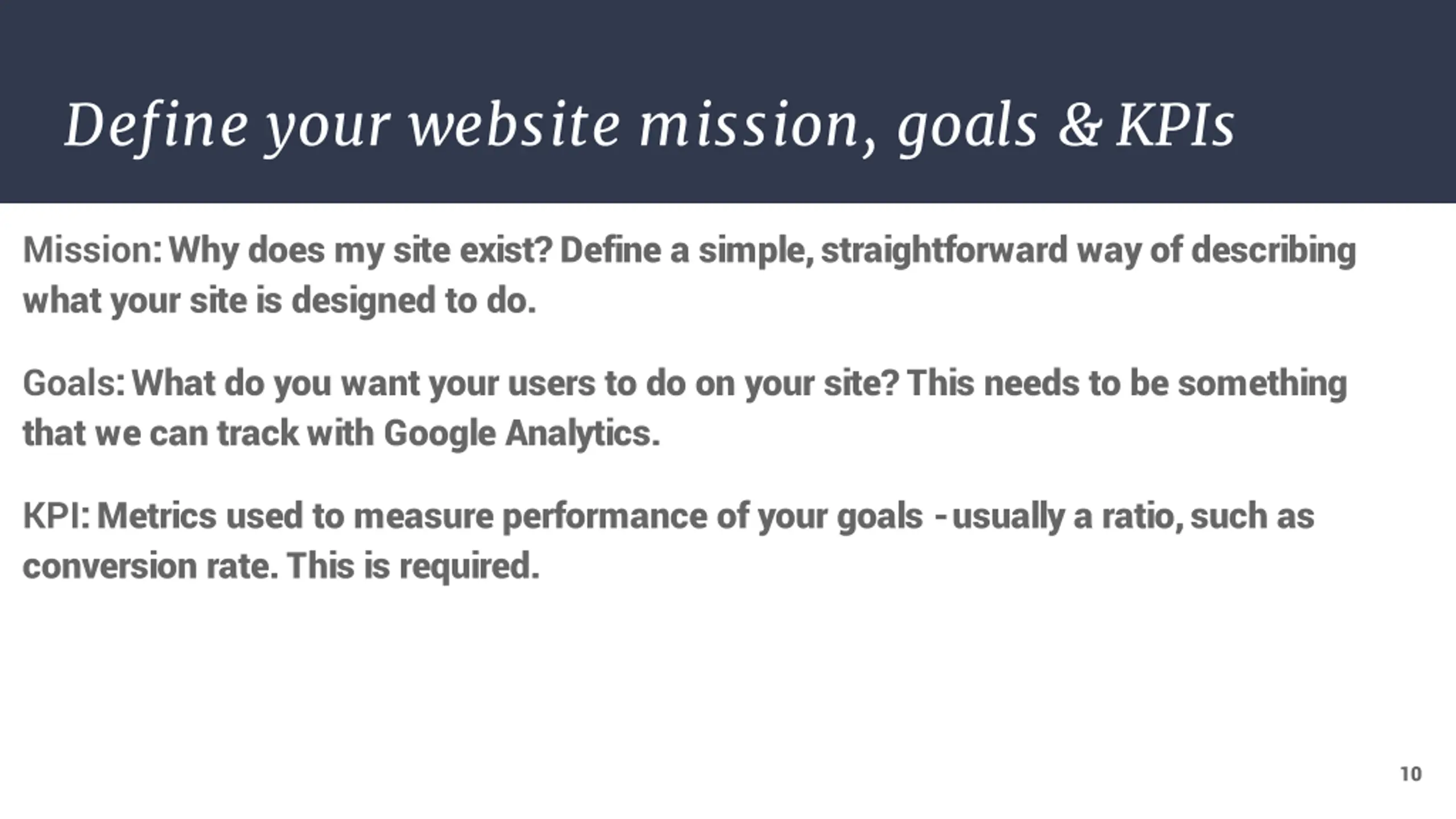 Define your website mission, goals & KPIs

Mission: Why does my site exist? Define a simple, straightforward way of describing what your site is designed to do.

Goals: What do you want your users to do on your site? This needs to be something that we can track with Google Analytics.

KPI: Metrics used to measure performance of your goals - usually a ratio, such as conversion rate. This is required.

10